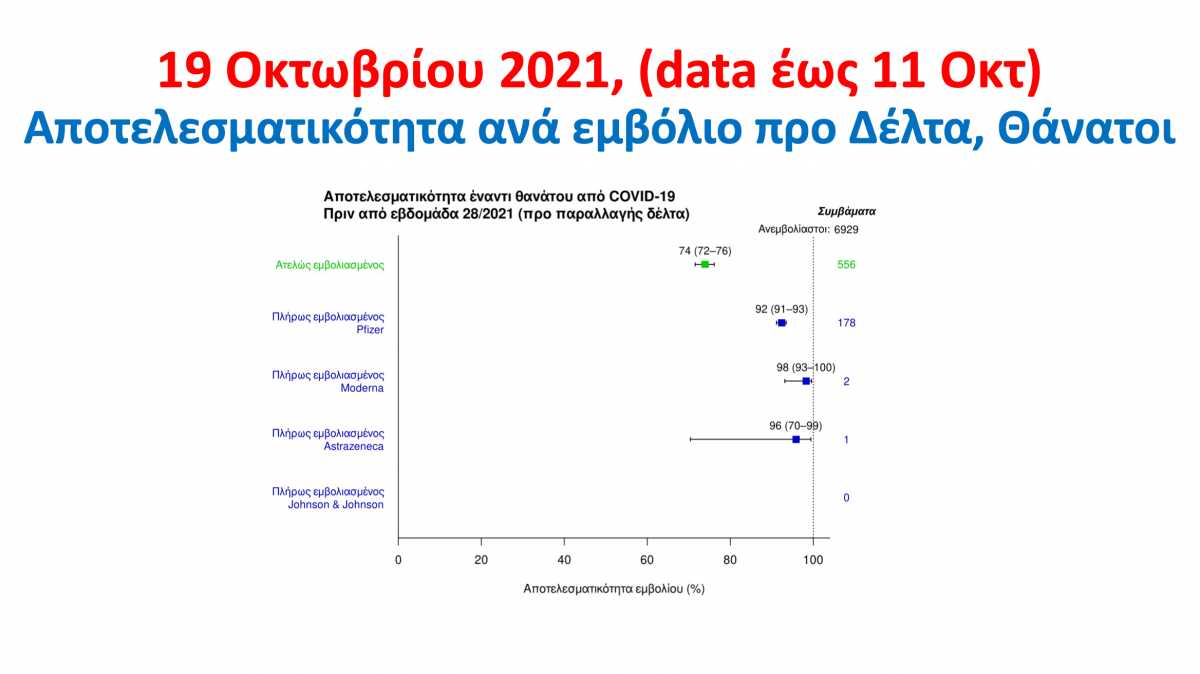 19 Οκτωβρίου 2021, (data έως 11 Οκτ)
Αποτελεσματικότητα ανά εμβόλιο προ Δέλτα, Θάνατοι

Αποτελεσματικότητα έναντι θανάτου από COVID-19
Πριν από εβδομάδα 28/2021 (προ παραλλαγής δέλτα)

Συμβάματα
Ανεμβολίαστοι: 6929

Ατελώς εμβολιασμένος 74 (72–76) 556

Πλήρως εμβολιασμένος Pfizer 92 (91–93) 178

Πλήρως εμβολιασμένος Moderna 98 (93–100) 2

Πλήρως εμβολιασμένος Astrazeneca 96 (70–99) 1

Πλήρως εμβολιασμένος Johnson & Johnson 0

0 20 40 60 80 100

Αποτελεσματικότητα εμβολίου (%)